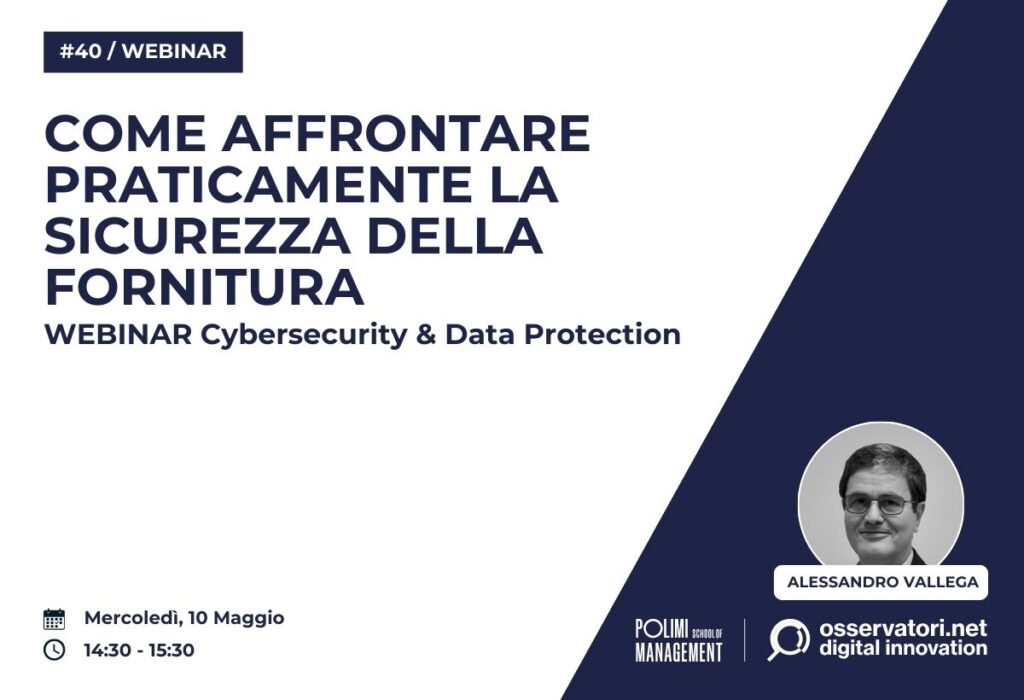 #40 / WEBINAR

COME AFFRONTARE PRATICAMENTE LA SICUREZZA DELLA FORNITURA

WEBINAR Cybersecurity & Data Protection

ALESSANDRO VALLEGA

Mercoledì, 10 Maggio

14:30 - 15:30

POLIMI SCHOOL OF MANAGEMENT

osservatori.net digital innovation